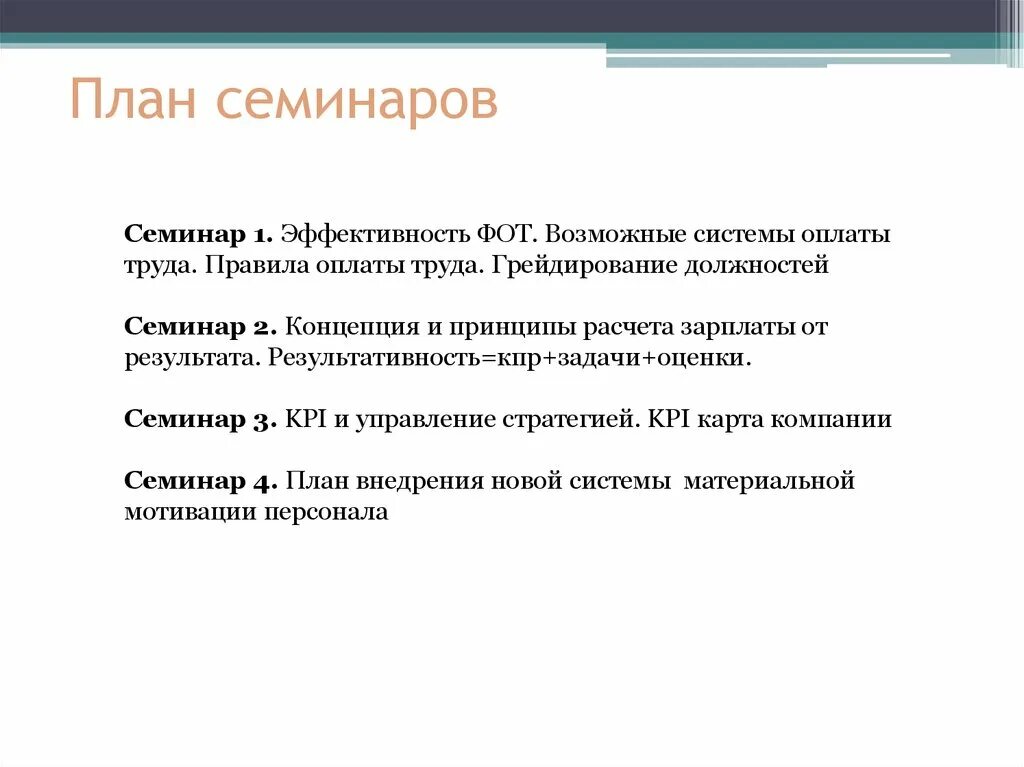 План семинаров

Семинар 1. Эффективность ФОТ. Возможные системы оплаты труда. Правила оплаты труда. Грейдирование должностей

Семинар 2. Концепция и принципы расчета зарплаты от результата. Результативность=кпр+задачи+оценки.

Семинар 3. KPI и управление стратегией. KPI карта компании

Семинар 4. План внедрения новой системы материальной мотивации персонала